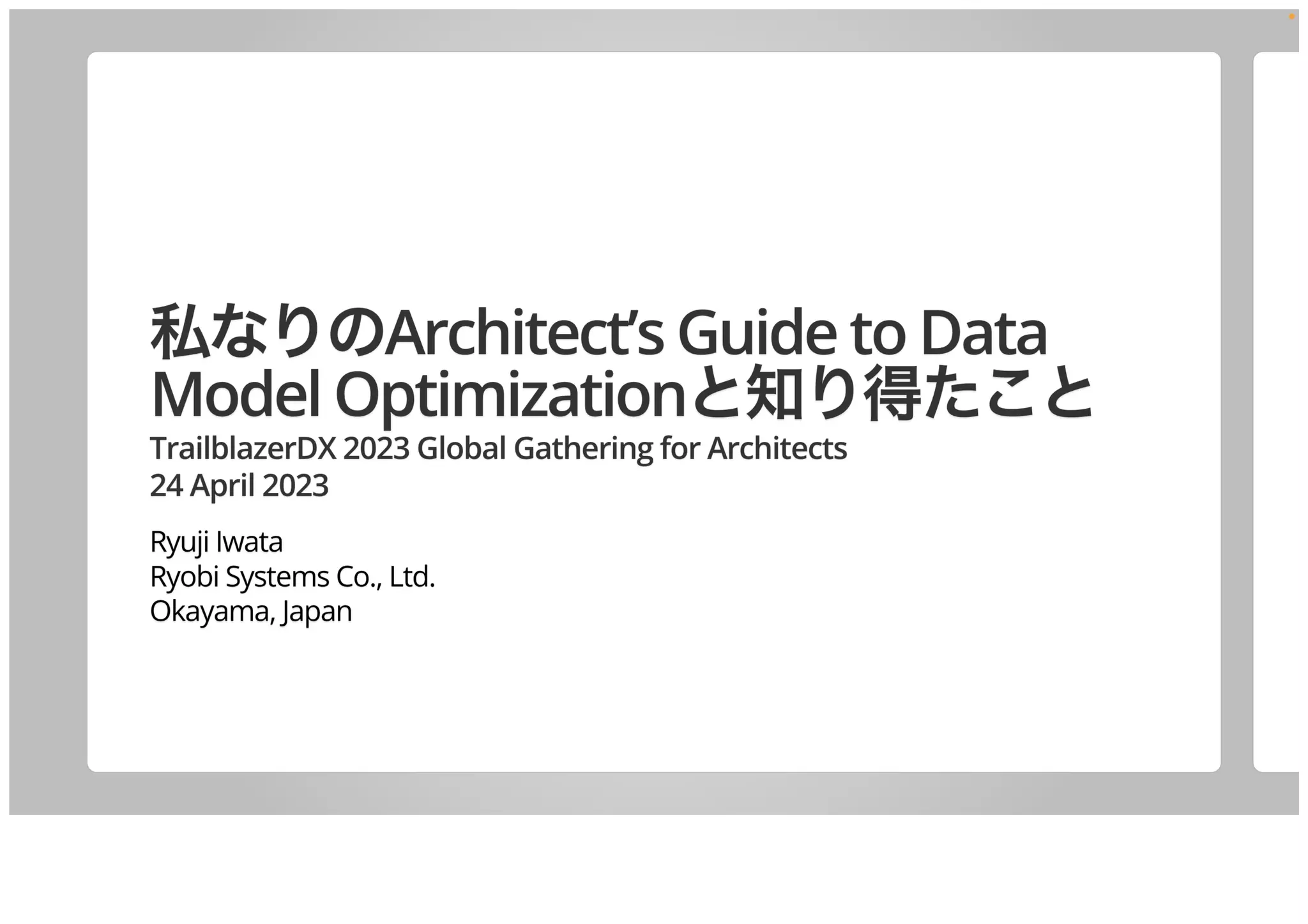 私なりのArchitect's Guide to Data Model Optimizationと知り得たこと

TrailblazerDX 2023 Global Gathering for Architects
24 April 2023

Ryuji Iwata
Ryobi Systems Co., Ltd.
Okayama, Japan